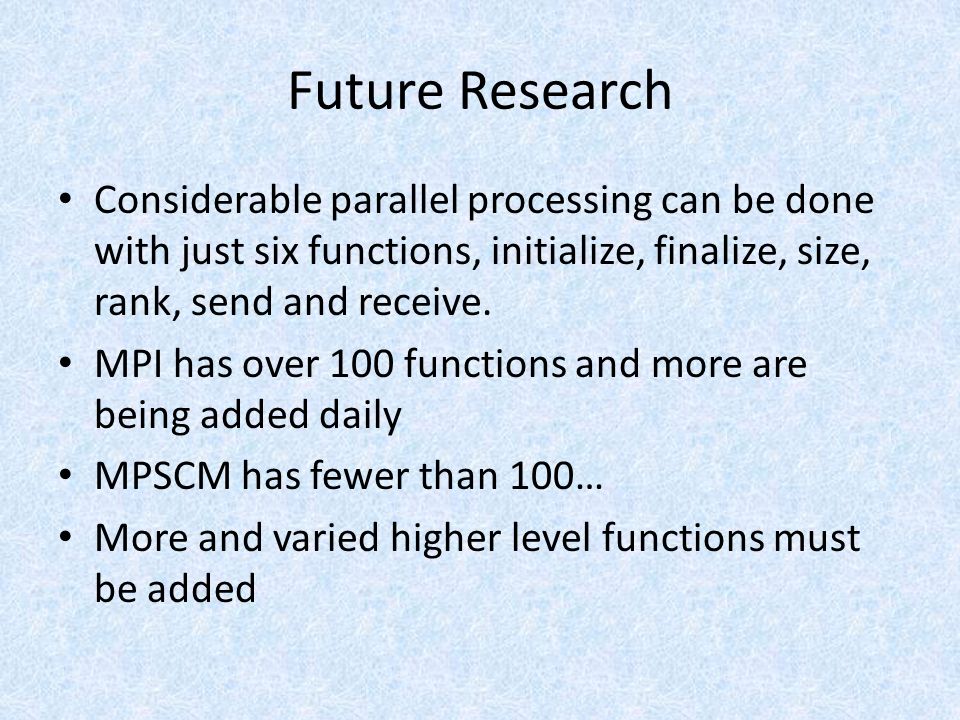 Future Research

• Considerable parallel processing can be done with just six functions, initialize, finalize, size, rank, send and receive.
• MPI has over 100 functions and more are being added daily
• MPSCM has fewer than 100…
• More and varied higher level functions must be added